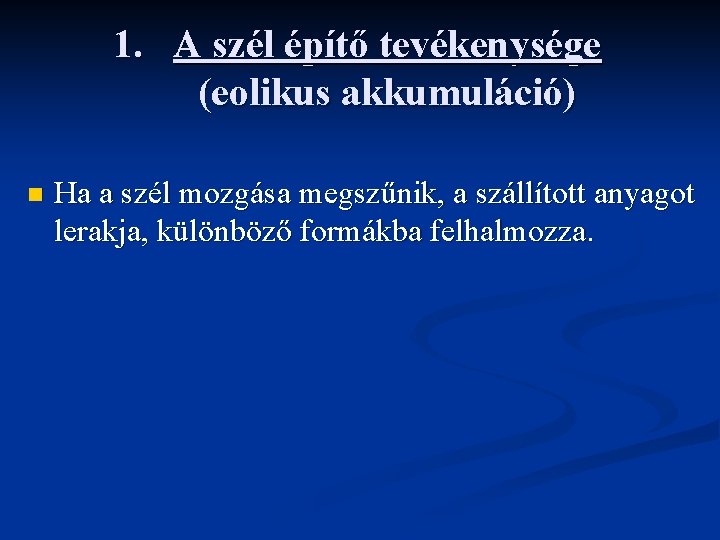 1. A szél építő tevékenysége (eolikus akkumuláció)

Ha a szél mozgása megszűnik, a szállított anyagot lerakja, különböző formákba felhalmozza.